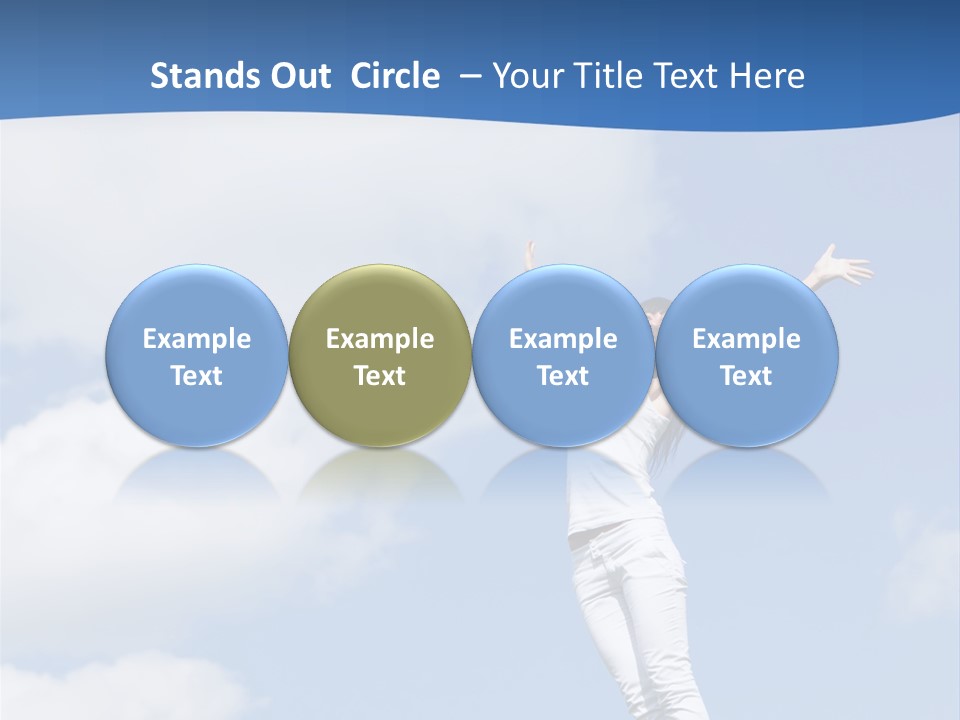 Stands Out Circle – Your Title Text Here

Example Text

Example Text

Example Text

Example Text